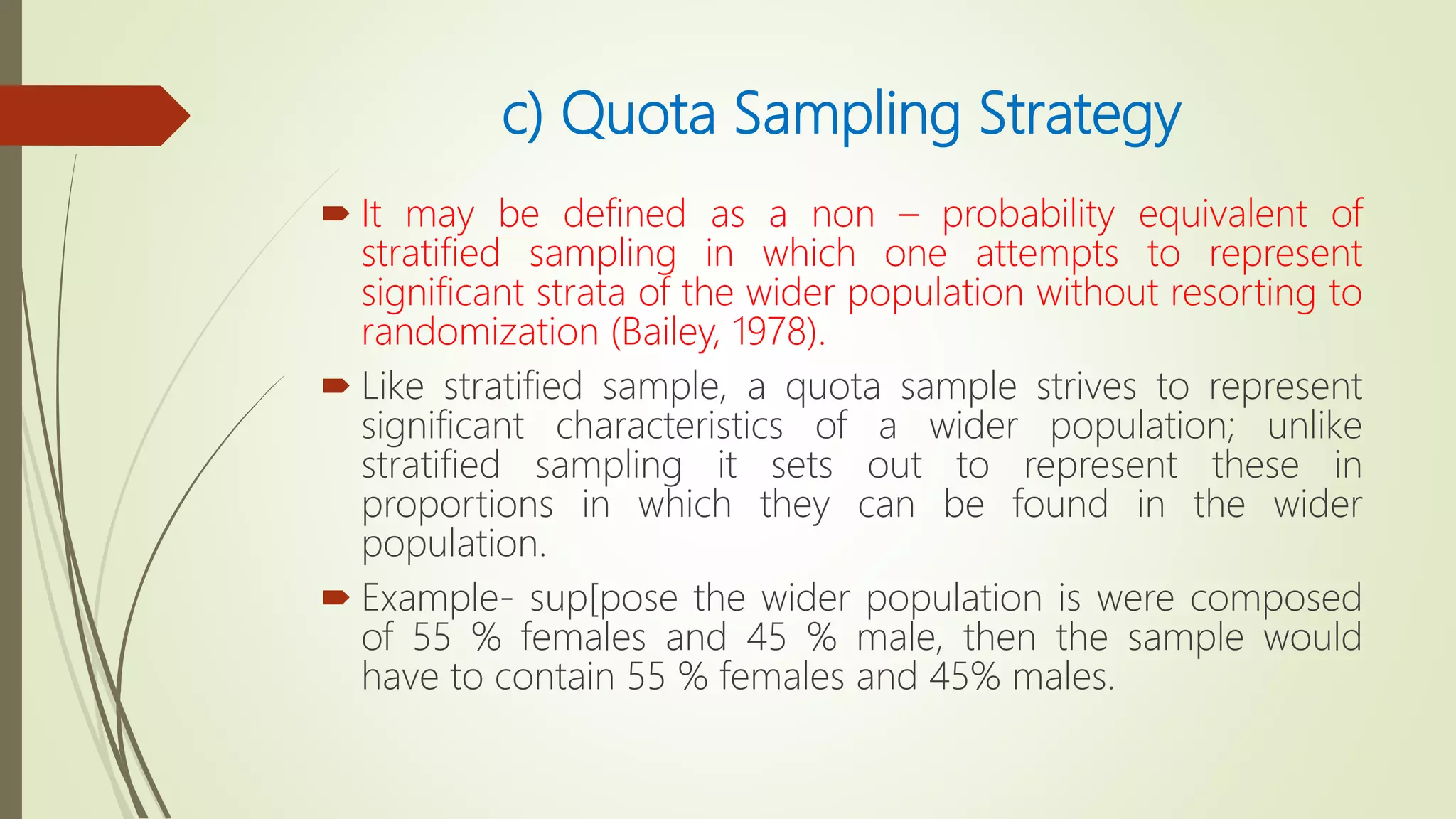 c) Quota Sampling Strategy

It may be defined as a non – probability equivalent of stratified sampling in which one attempts to represent significant strata of the wider population without resorting to randomization (Bailey, 1978).

Like stratified sample, a quota sample strives to represent significant characteristics of a wider population; unlike stratified sampling it sets out to represent these in proportions in which they can be found in the wider population.

Example- sup[pose the wider population is were composed of 55 % females and 45 % male, then the sample would have to contain 55 % females and 45% males.